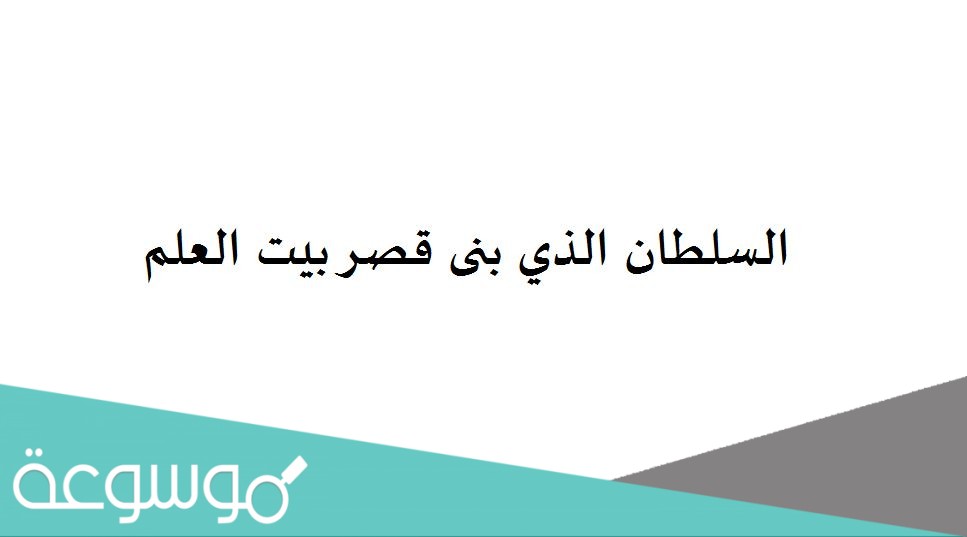 السلطان الذي بنى قصر بيت العلم

موسوعة